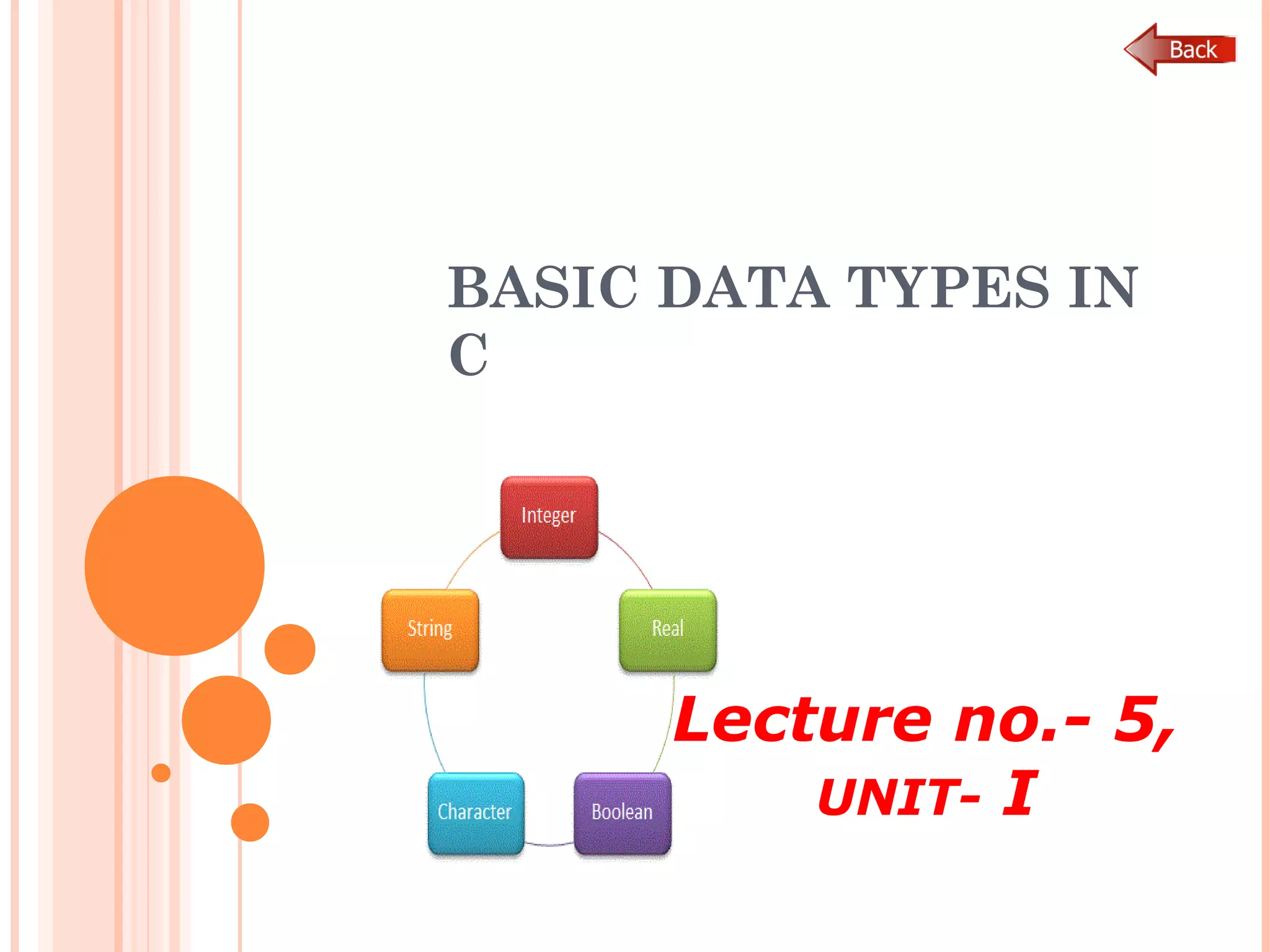 Back

BASIC DATA TYPES IN C

Integer

Real

Boolean

Character

String

Lecture no.- 5, UNIT- I